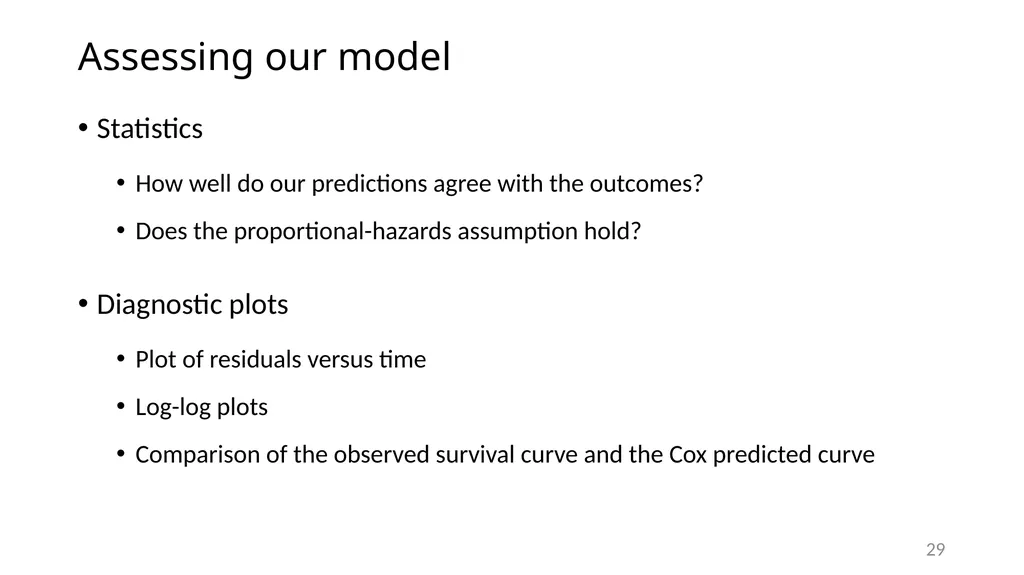 Assessing our model

• Statistics

• How well do our predictions agree with the outcomes?

• Does the proportional-hazards assumption hold?

• Diagnostic plots

• Plot of residuals versus time

• Log-log plots

• Comparison of the observed survival curve and the Cox predicted curve

29